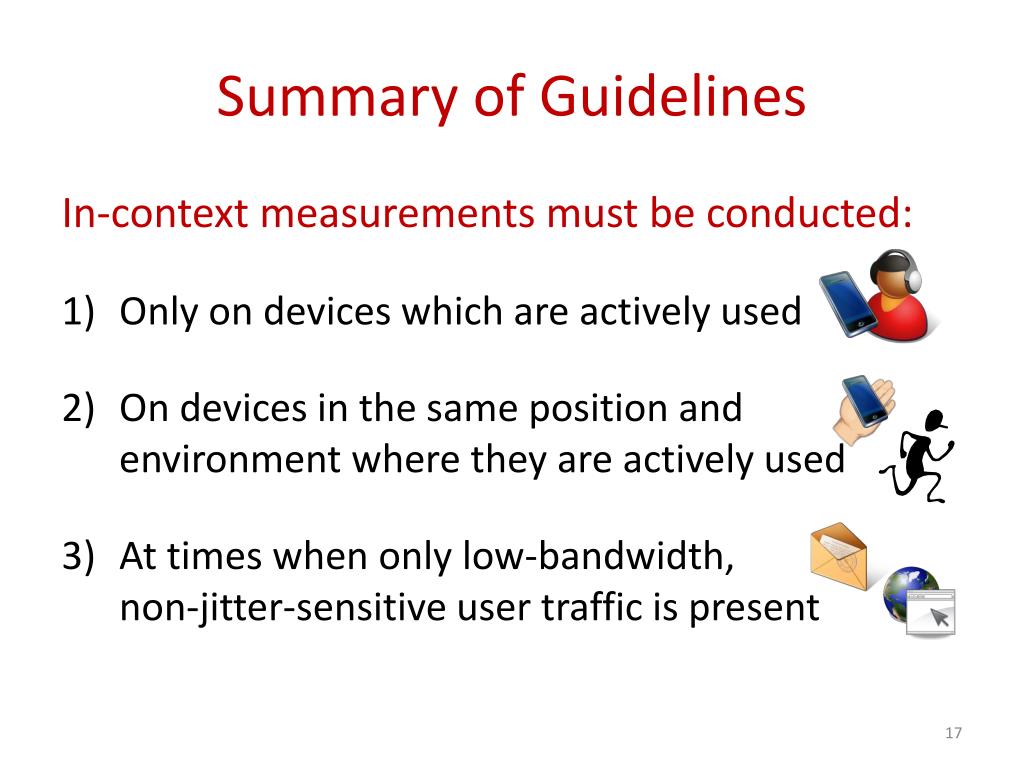 Summary of Guidelines

In-context measurements must be conducted:

1) Only on devices which are actively used

2) On devices in the same position and environment where they are actively used

3) At times when only low-bandwidth, non-jitter-sensitive user traffic is present

17